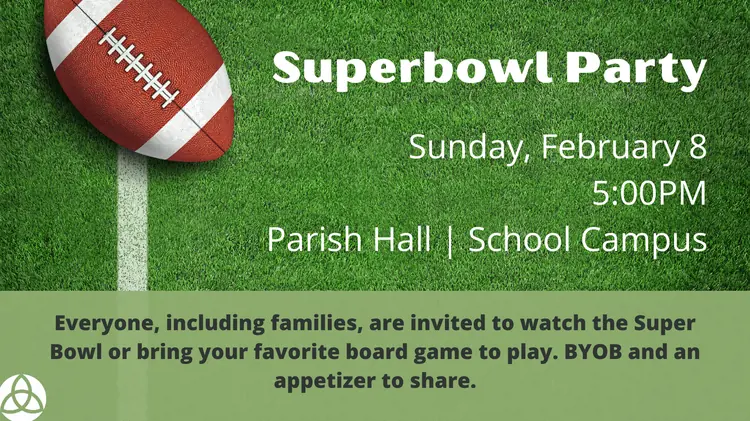 Superbowl Party

Sunday, February 8
5:00PM
Parish Hall | School Campus

Everyone, including families, are invited to watch the Super Bowl or bring your favorite board game to play. BYOB and an appetizer to share.